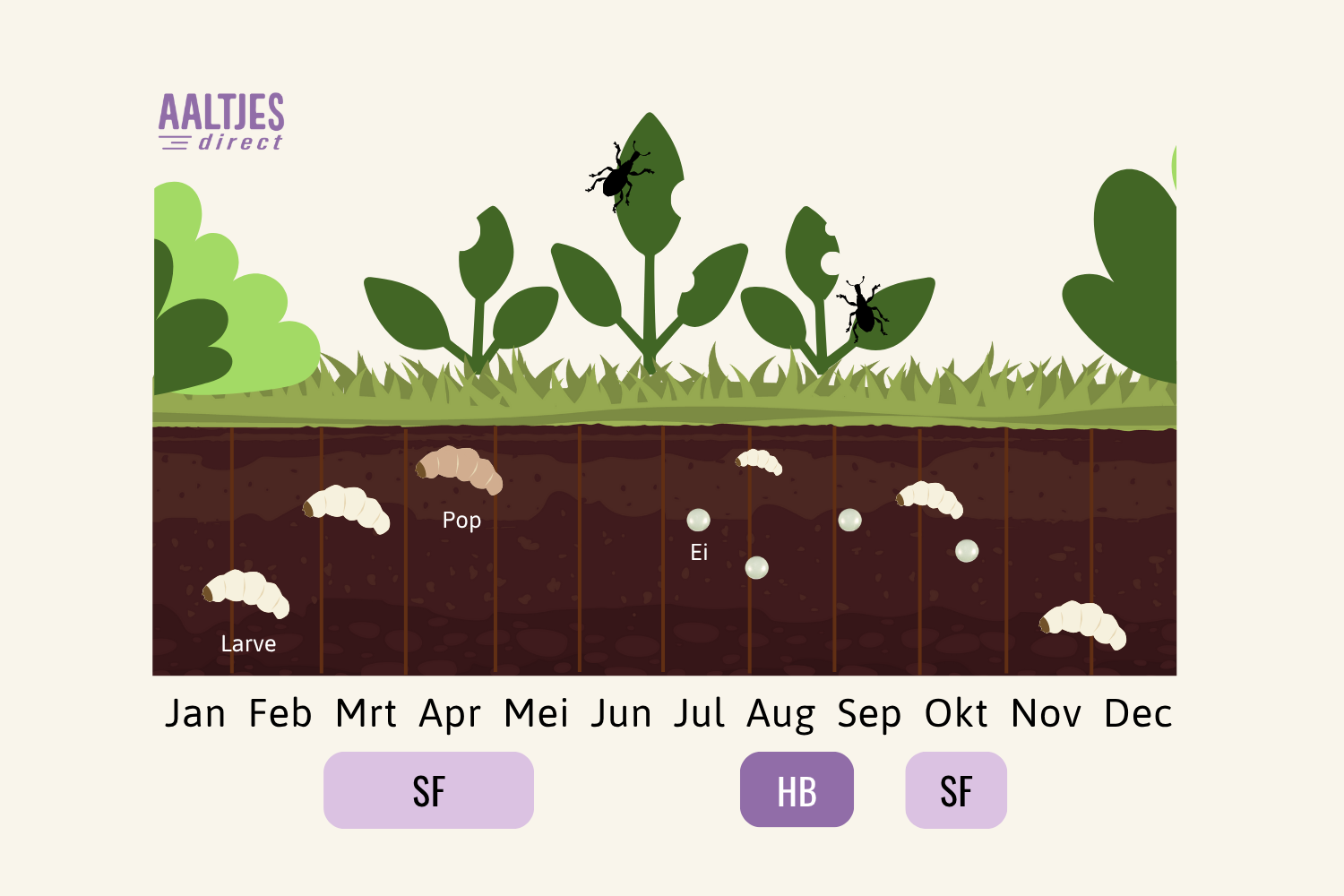 AALTJES direct

Pop

Ei

Larve

Jan Feb Mrt Apr Mei Jun Jul Aug Sep Okt Nov Dec

SF

HB

SF